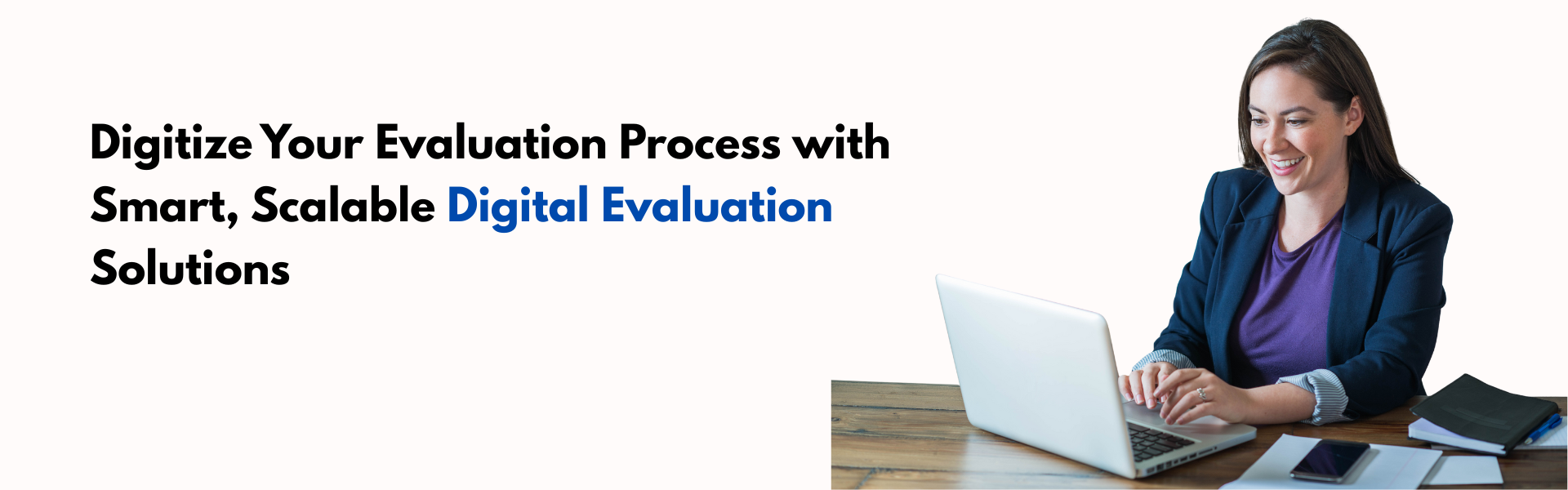 Digitize Your Evaluation Process with Smart, Scalable Digital Evaluation Solutions